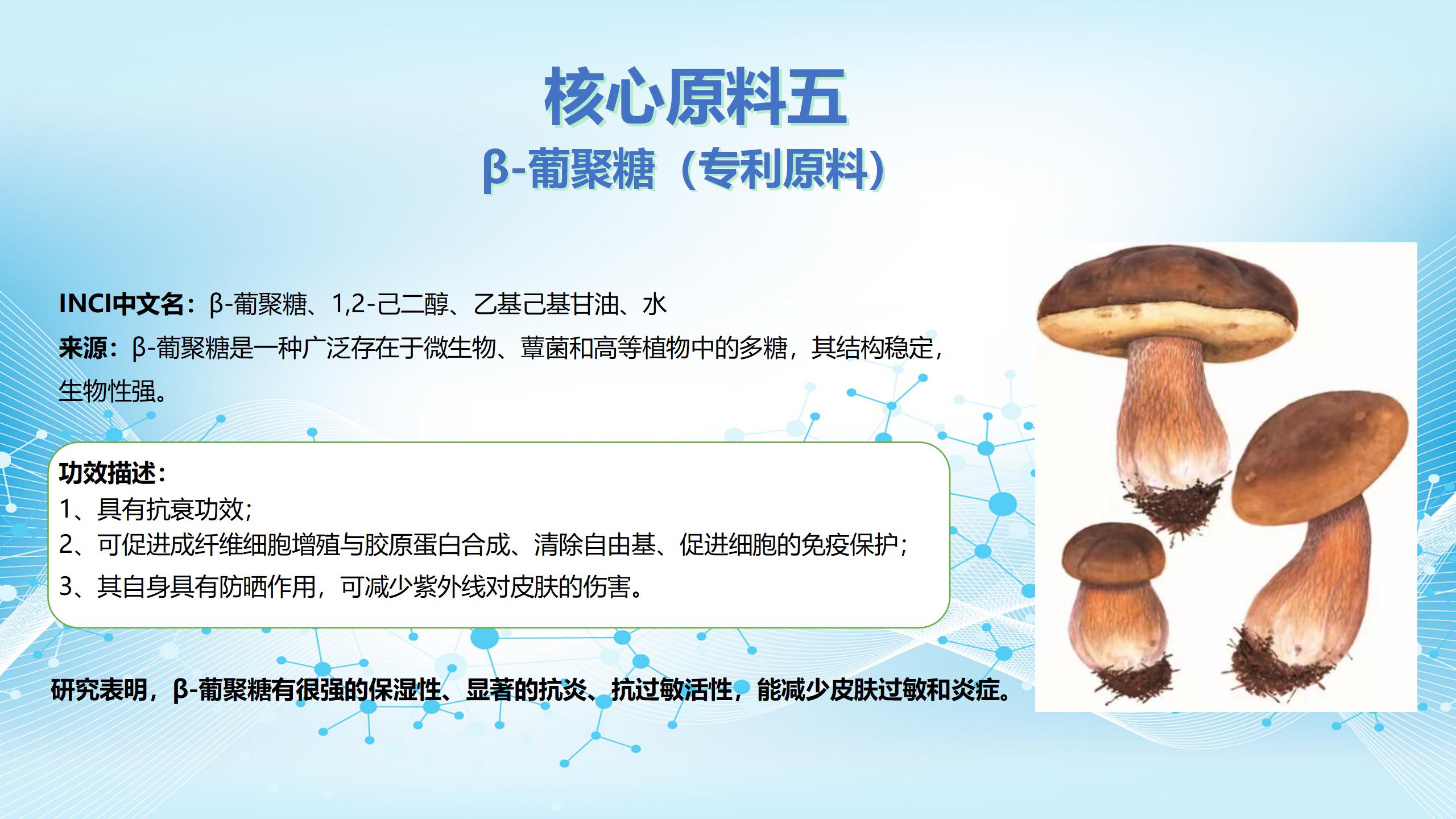 核心原料五

β-葡聚糖（专利原料）

INCI中文名：β-葡聚糖、1,2-己二醇、乙基己基甘油、水

来源：β-葡聚糖是一种广泛存在于微生物、蕈菌和高等植物中的多糖，其结构稳定，生物性强。

功效描述：
1、具有抗衰功效；
2、可促进成纤维细胞增殖与胶原蛋白合成、清除自由基、促进细胞的免疫保护；
3、其自身具有防晒作用，可减少紫外线对皮肤的伤害。

研究表明，β-葡聚糖有很强的保湿性、显著的抗炎、抗过敏活性，能减少皮肤过敏和炎症。